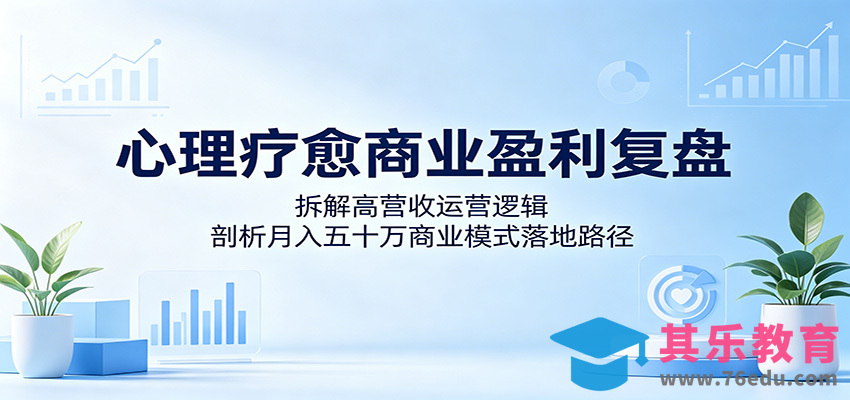 心理疗愈商业盈利复盘

拆解高营收运营逻辑
剖析月入五十万商业模式落地路径

其乐教育
www.76edu.com